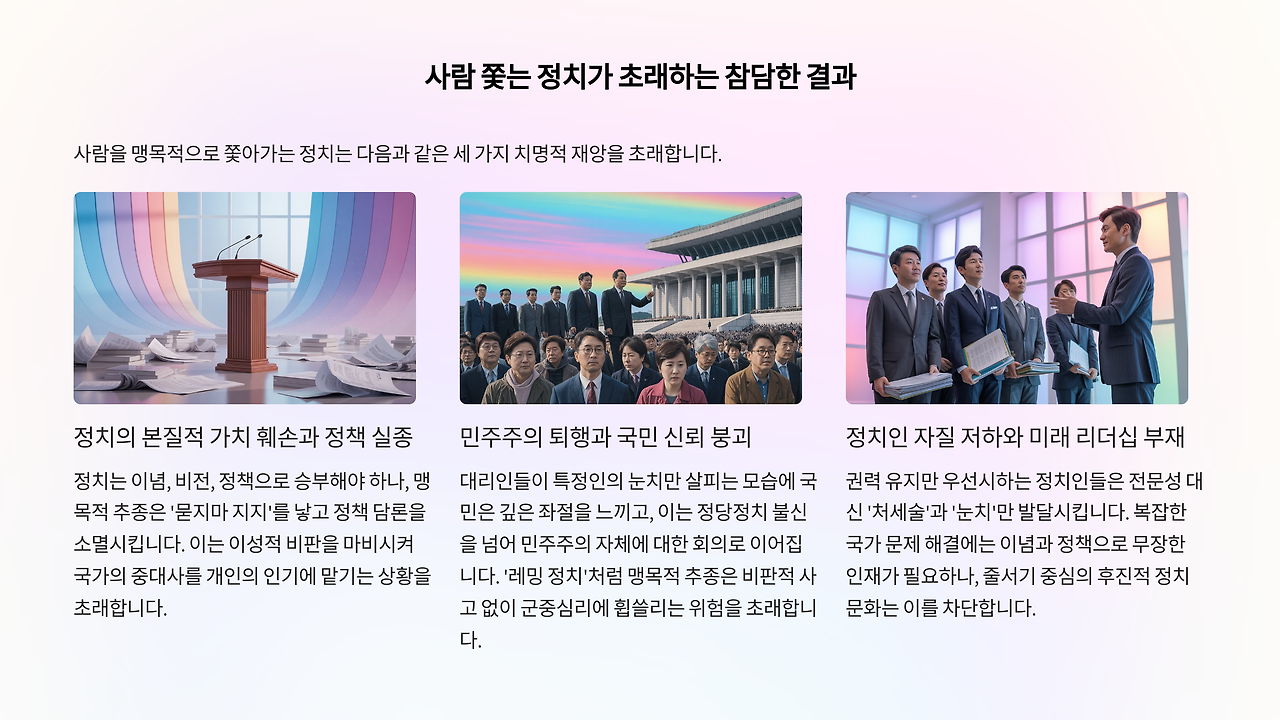 사람 쫓는 정치가 초래하는 참담한 결과

사람을 맹목적으로 쫓아가는 정치는 다음과 같은 세 가지 치명적 재앙을 초래합니다.

정치의 본질적 가치 훼손과 정책 실종

정치는 이념, 비전, 정책으로 승부해야 하나, 맹목적 추종은 '묻지마 지지'를 낳고 정책 담론을 소멸시킵니다. 이는 이성적 비판을 마비시켜 국가의 중대사를 개인의 인기에 맡기는 상황을 초래합니다.

민주주의 퇴행과 국민 신뢰 붕괴

대리인들이 특정인의 눈치만 살피는 모습에 국민은 깊은 좌절을 느끼고, 이는 정당정치 불신을 넘어 민주주의 자체에 대한 회의로 이어집니다. '레밍 정치'처럼 맹목적 추종은 비판적 사고 없이 군중심리에 휩쓸리는 위험을 초래합니다.

정치인 자질 저하와 미래 리더십 부재

권력 유지만 우선시하는 정치인들은 전문성 대신 '처세술'과 '눈치'만 발달시킵니다. 복잡한 국가 문제 해결에는 이념과 정책으로 무장한 인재가 필요하나, 줄서기 중심의 후진적 정치 문화는 이를 차단합니다.